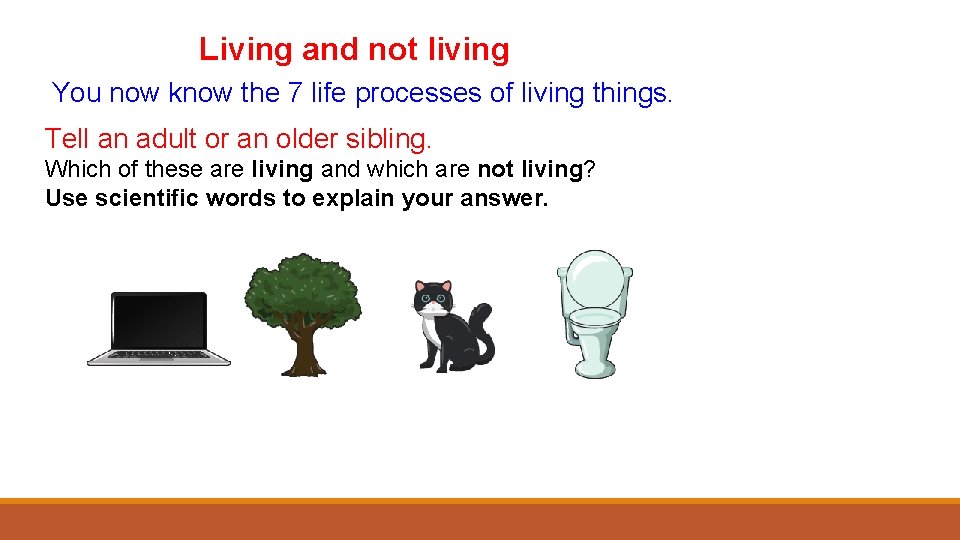 Living and not living

You now know the 7 life processes of living things.

Tell an adult or an older sibling.
Which of these are living and which are not living?
Use scientific words to explain your answer.